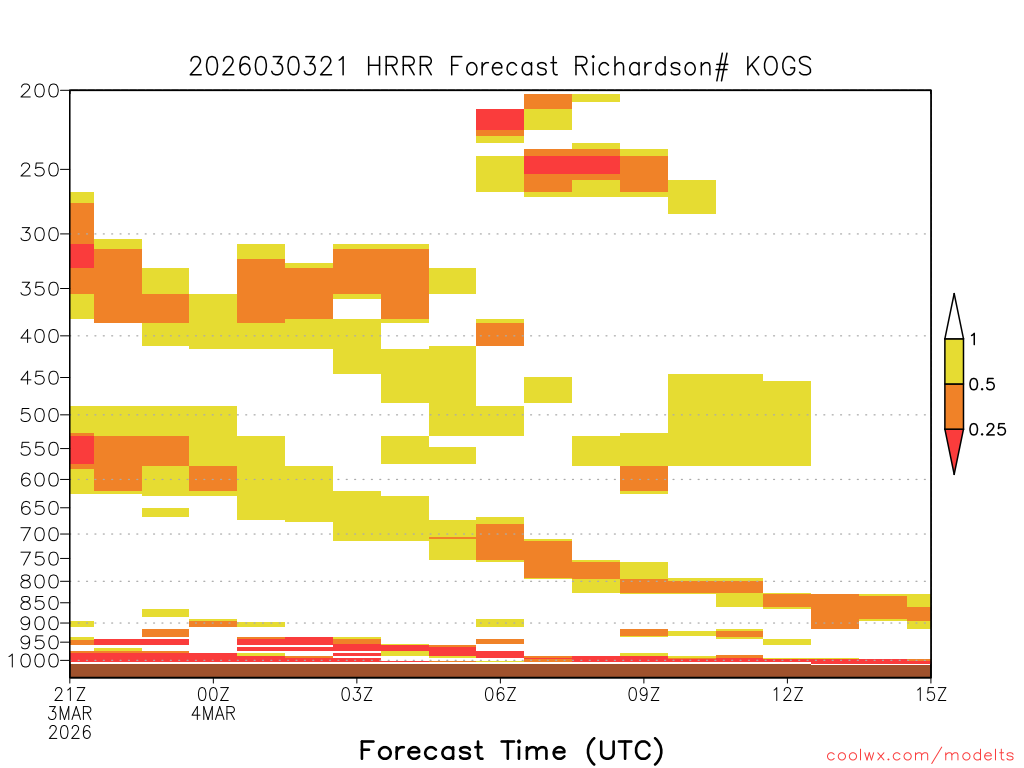 2026030321 HRRR Forecast Richardson# KOGS

200
250
300
350
400
450
500
550
600
650
700
750
800
850
900
950
1000

1
0.5
0.25

21Z
3MAR
2026
00Z
4MAR
03Z
06Z
09Z
12Z
15Z

Forecast Time (UTC)

coolwx.com/modelts